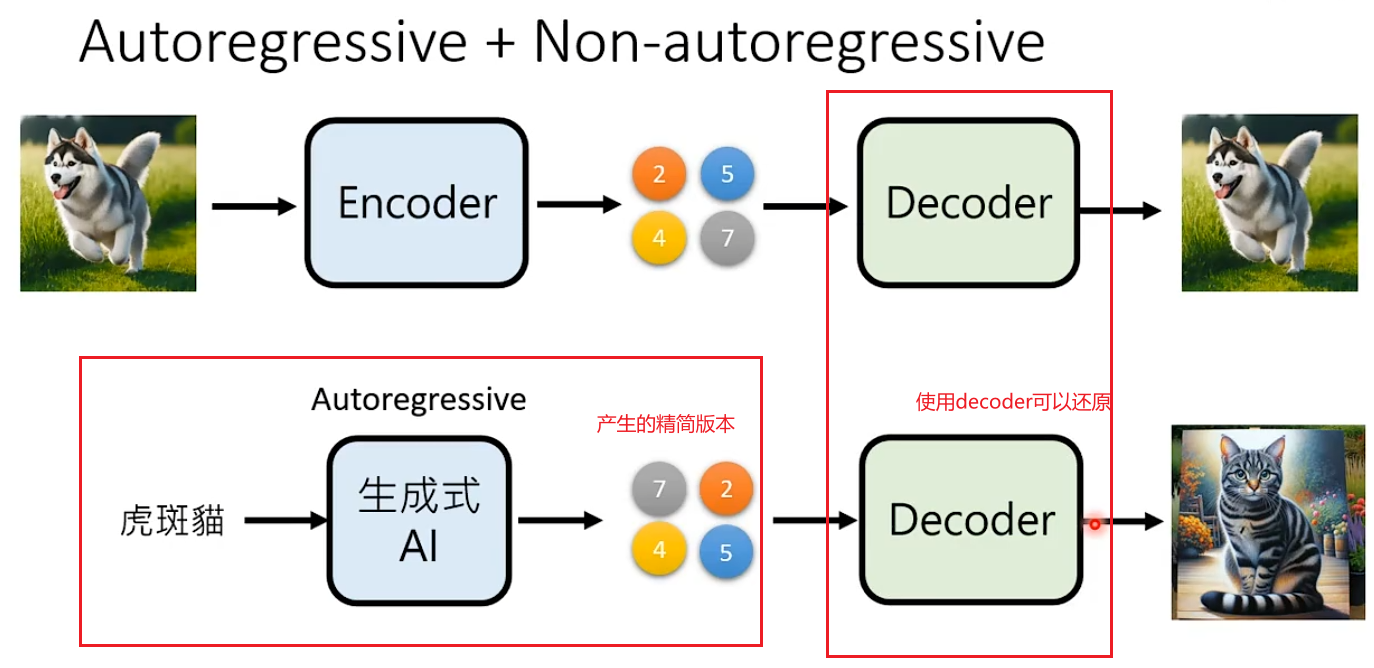 Autoregressive + Non-autoregressive

Encoder

2 5
4 7

Decoder

Autoregressive

产生的精简版本

使用decoder可以还原

虎斑貓

生成式 AI

7 2
4 5

Decoder